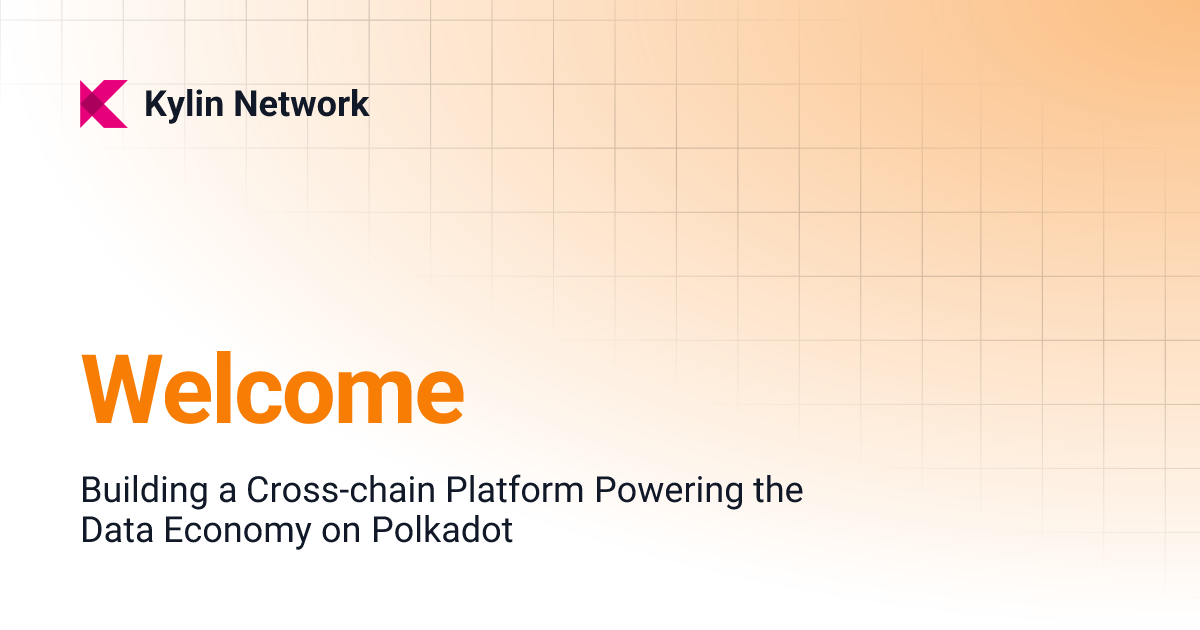 Kylin Network

Welcome

Building a Cross-chain Platform Powering the Data Economy on Polkadot